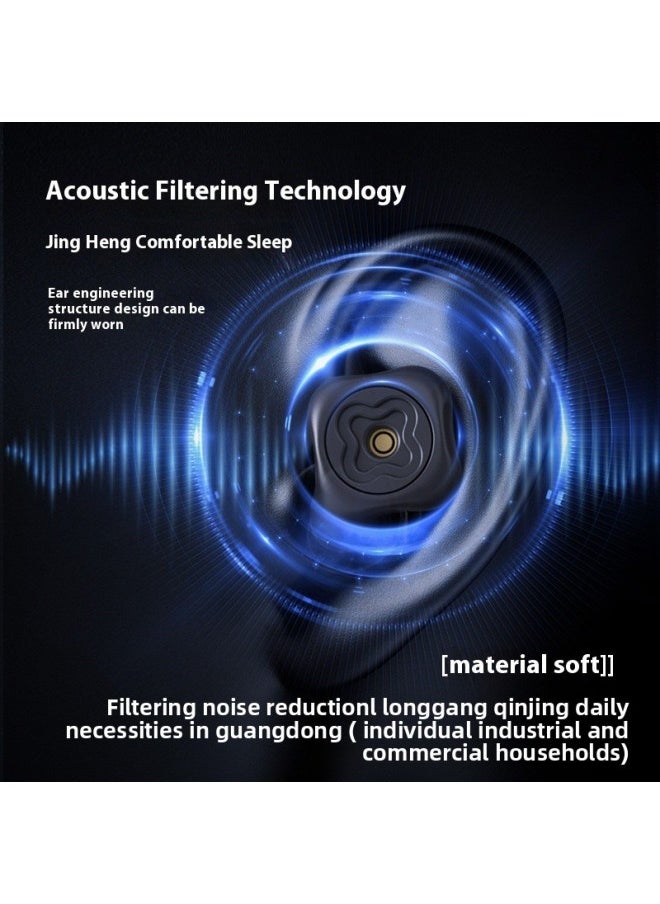 Acoustic Filtering Technology

Jing Heng Comfortable Sleep

Ear engineering structure design can be firmly worn

[material soft]]

Filtering noise reductionl longgang qinjing daily necessities in guangdong ( individual industrial and commercial households)